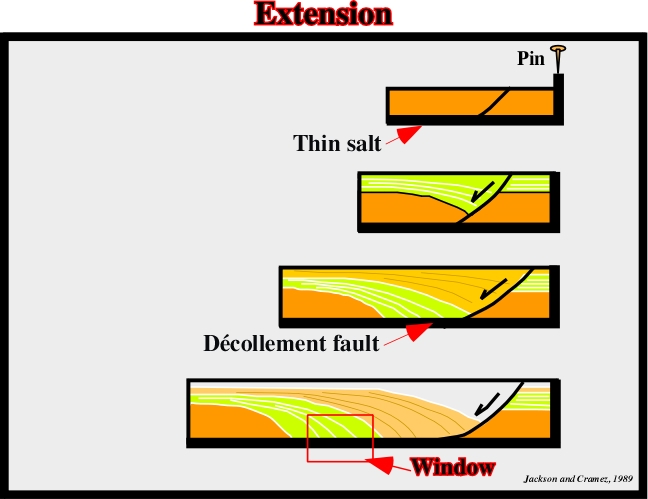 Extension

Pin

Thin salt

Décollement fault

Window

Jackson and Cramez, 1989